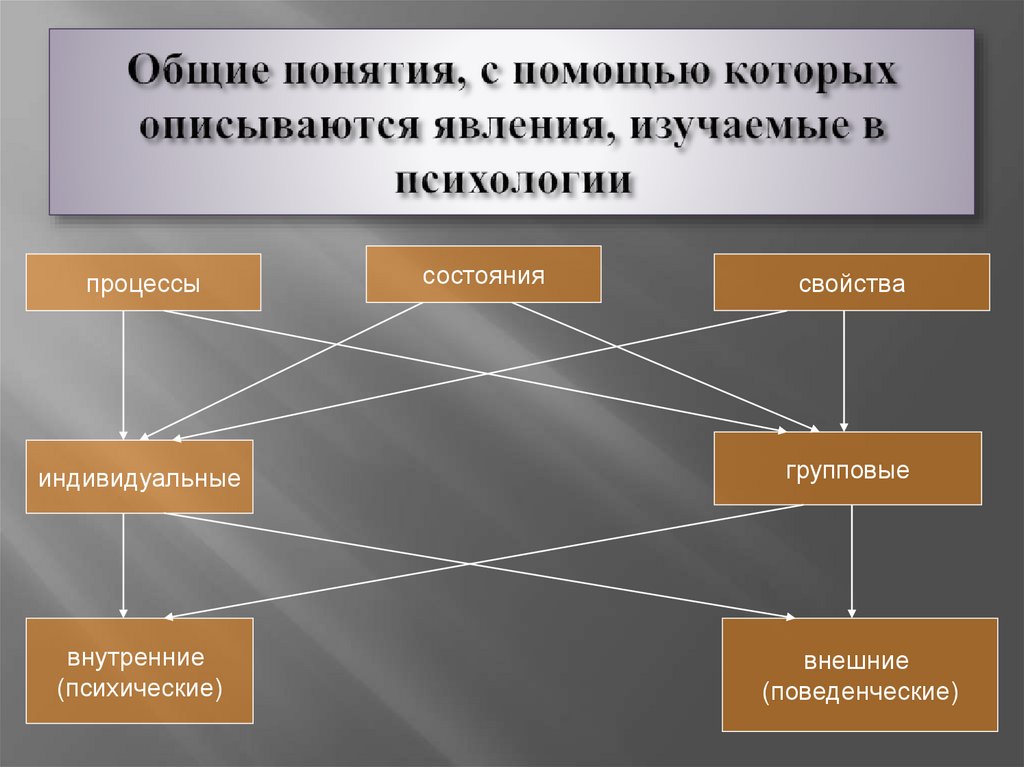 Общие понятия, с помощью которых описываются явления, изучаемые в психологии

процессы

состояния

свойства

индивидуальные

групповые

внутренние (психические)

внешние (поведенческие)